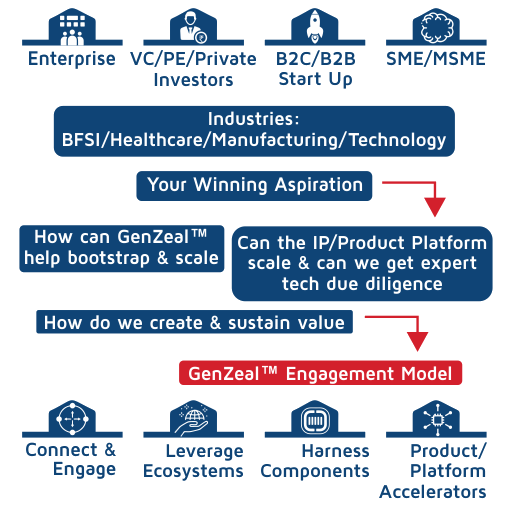 Enterprise

VC/PE/Private Investors

B2C/B2B Start Up

SME/MSME

Industries: BFSI/Healthcare/Manufacturing/Technology

Your Winning Aspiration

How can GenZeal™ help bootstrap & scale

Can the IP/Product Platform scale & can we get expert tech due diligence

How do we create & sustain value

GenZeal™ Engagement Model

Connect & Engage

Leverage Ecosystems

Harness Components

Product/ Platform Accelerators